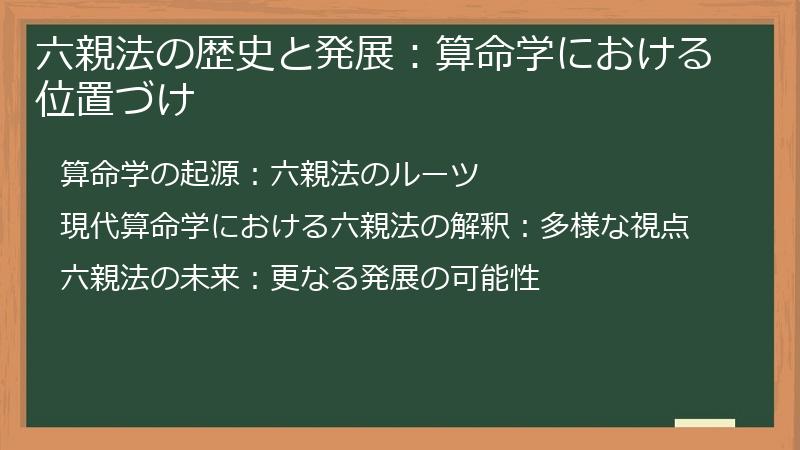 六親法の歴史と発展：算命学における位置づけ

算命学の起源：六親法のルーツ

現代算命学における六親法の解釈：多様な視点

六親法の未来：更なる発展の可能性